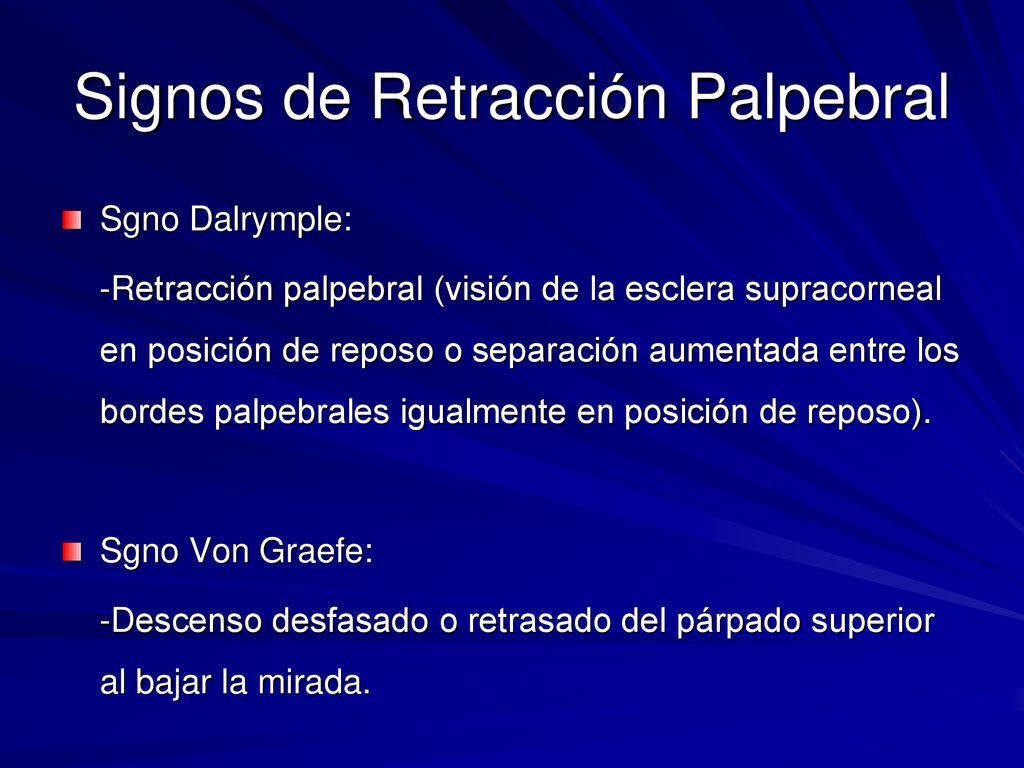 Signos de Retracción Palpebral

Sgno Dalrymple:

-Retracción palpebral (visión de la esclera supracorneal en posición de reposo o separación aumentada entre los bordes palpebrales igualmente en posición de reposo).

Sgno Von Graefe:

-Descenso desfasado o retrasado del párpado superior al bajar la mirada.